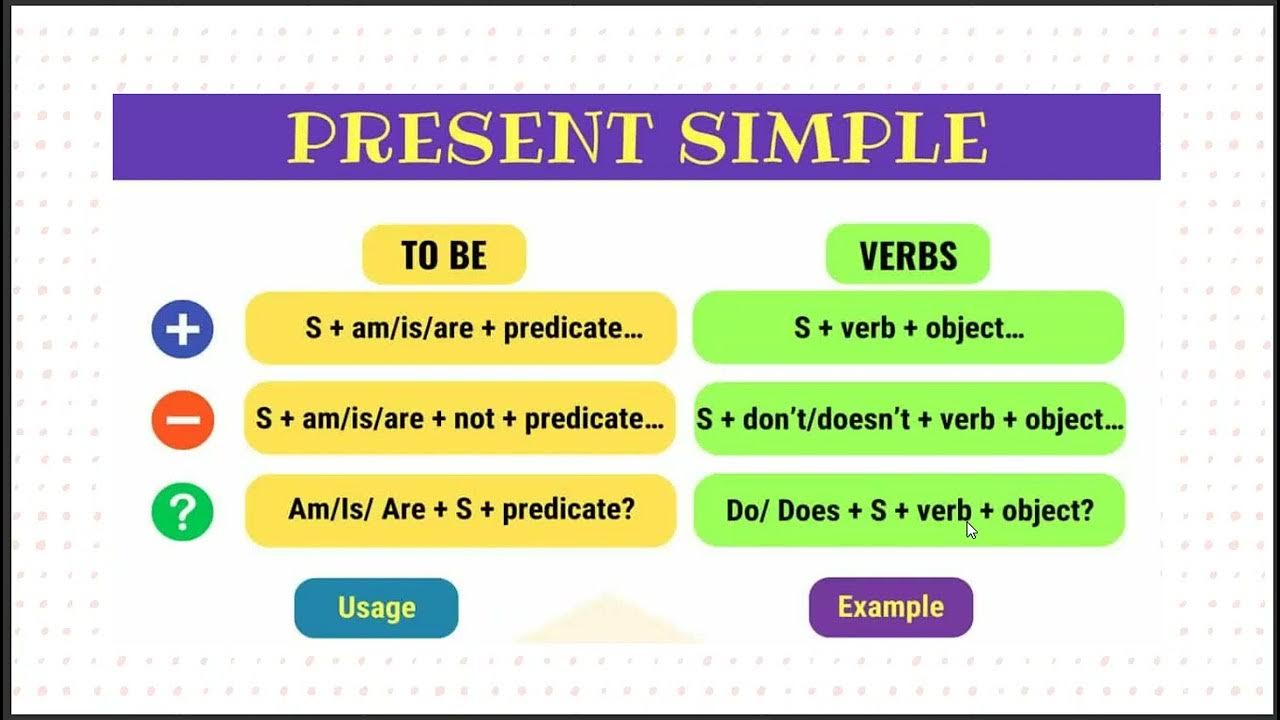 PRESENT SIMPLE

| | TO BE | VERBS |
|---|---|---|
| + | S + am/is/are + predicate… | S + verb + object… |
| − | S + am/is/are + not + predicate… | S + don't/doesn't + verb + object… |
| ? | Am/Is/ Are + S + predicate? | Do/ Does + S + verb + object? |

Usage

Example